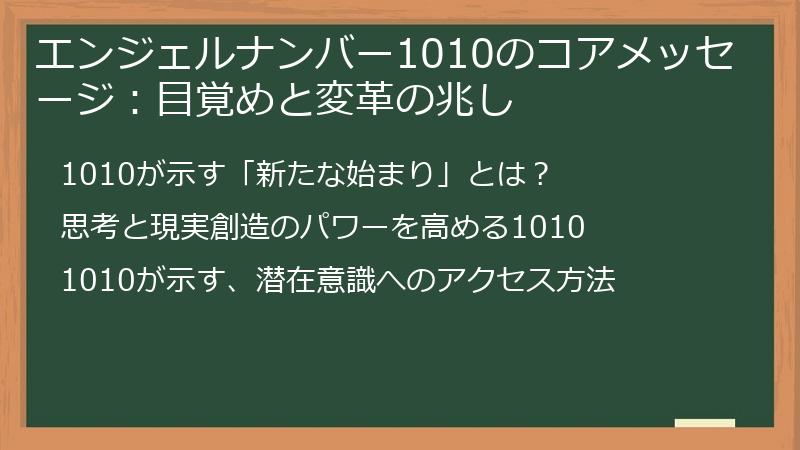 エンジェルナンバー1010のコアメッセージ：目覚めと変革の兆し

1010が示す「新たな始まり」とは？

思考と現実創造のパワーを高める1010

1010が示す、潜在意識へのアクセス方法